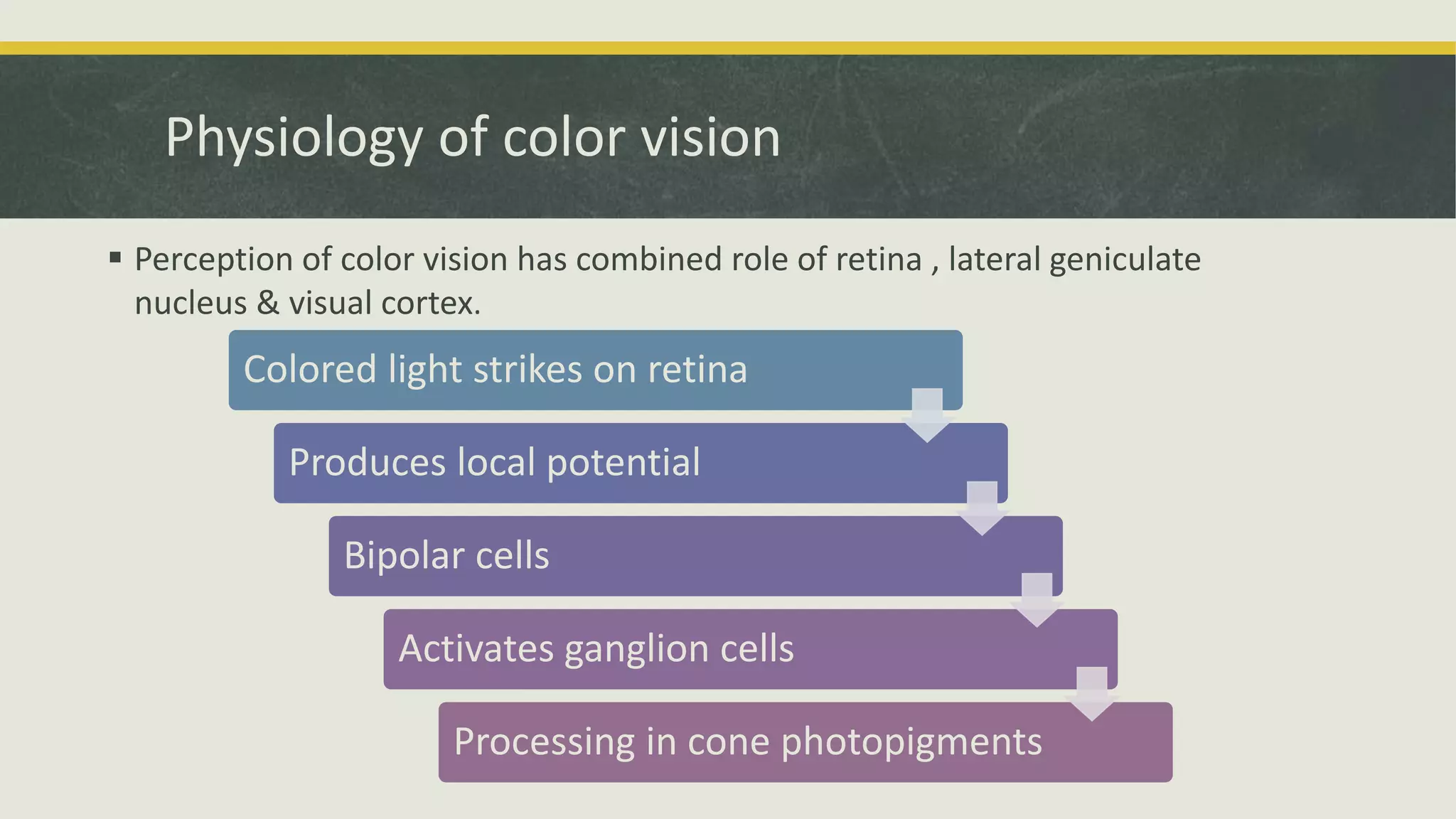 Physiology of color vision

▪ Perception of color vision has combined role of retina , lateral geniculate nucleus & visual cortex.

Colored light strikes on retina

Produces local potential

Bipolar cells

Activates ganglion cells

Processing in cone photopigments